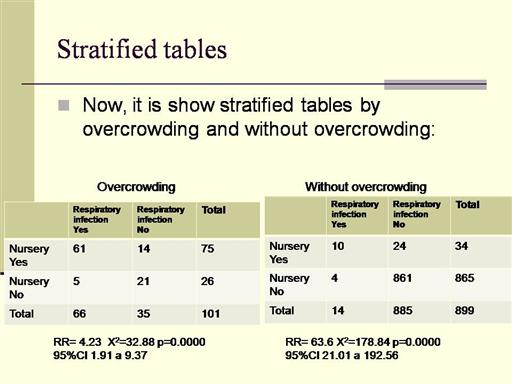 Stratified tables

Now, it is show stratified tables by overcrowding and without overcrowding:

Overcrowding

| | Respiratory infection Yes | Respiratory infection No | Total |
|---|---|---|---|
| Nursery Yes | 61 | 14 | 75 |
| Nursery No | 5 | 21 | 26 |
| Total | 66 | 35 | 101 |

RR= 4.23 $X^2$=32.88 p=0.0000
95%CI 1.91 a 9.37

Without overcrowding

| | Respiratory infection Yes | Respiratory infection No | Total |
|---|---|---|---|
| Nursery Yes | 10 | 24 | 34 |
| Nursery No | 4 | 861 | 865 |
| Total | 14 | 885 | 899 |

RR= 63.6 $X^2$=178.84 p=0.0000
95%CI 21.01 a 192.56